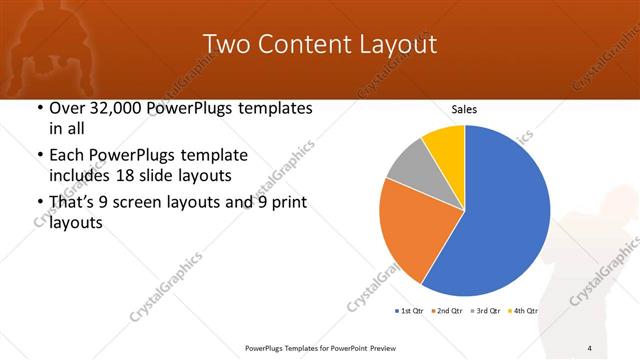 Two Content Layout

• Over 32,000 PowerPlugs templates in all
• Each PowerPlugs template includes 18 slide layouts
• That's 9 screen layouts and 9 print layouts

Sales

1st Qtr 2nd Qtr 3rd Qtr 4th Qtr

CrystalGraphics

PowerPlugs Templates for PowerPoint Preview

4